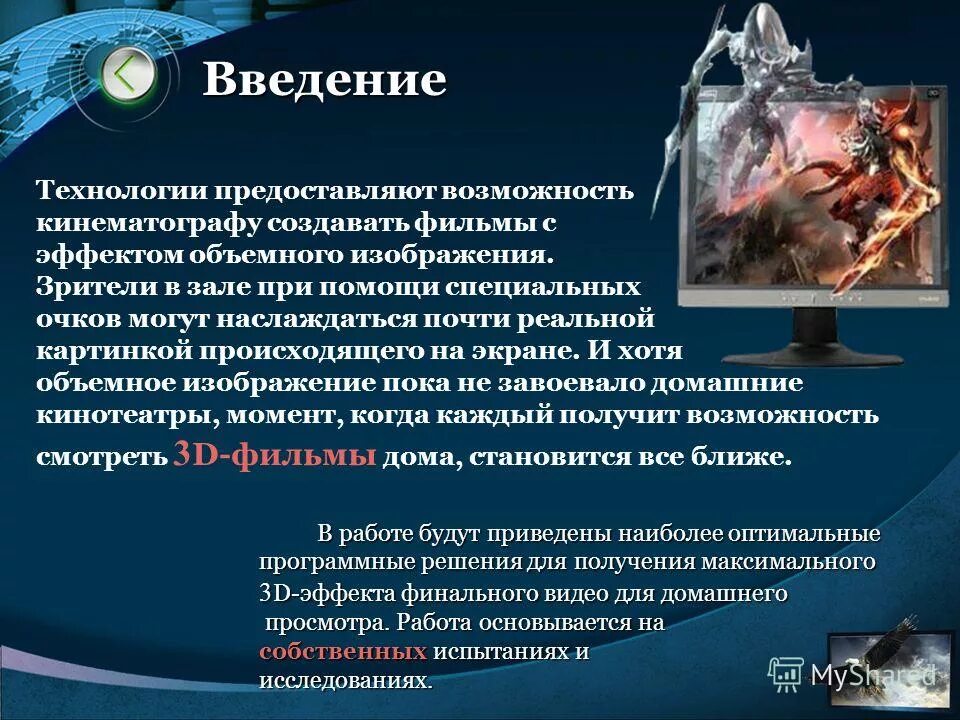 Введение

Технологии предоставляют возможность кинематографу создавать фильмы с эффектом объемного изображения. Зрители в зале при помощи специальных очков могут наслаждаться почти реальной картинкой происходящего на экране. И хотя объемное изображение пока не завоевало домашние кинотеатры, момент, когда каждый получит возможность смотреть 3D-фильмы дома, становится все ближе.

В работе будут приведены наиболее оптимальные программные решения для получения максимального 3D-эффекта финального видео для домашнего просмотра. Работа основывается на собственных испытаниях и исследованиях.

MyShared